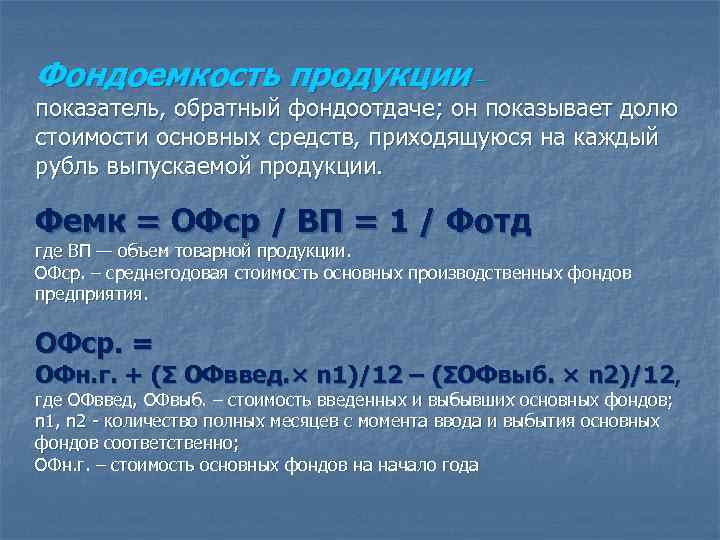 Фондоемкость продукции – показатель, обратный фондоотдаче; он показывает долю стоимости основных средств, приходящуюся на каждый рубль выпускаемой продукции.

Фемк = ОФср / ВП = 1 / Фотд
где ВП — объем товарной продукции.
ОФср. – среднегодовая стоимость основных производственных фондов предприятия.

ОФср. =
ОФн.г. + (Σ ОФввед.× n1)/12 – (ΣОФвыб. × n2)/12,
где ОФввед, ОФвыб. – стоимость введенных и выбывших основных фондов;
n1, n2 - количество полных месяцев с момента ввода и выбытия основных фондов соответственно;
ОФн.г. – стоимость основных фондов на начало года